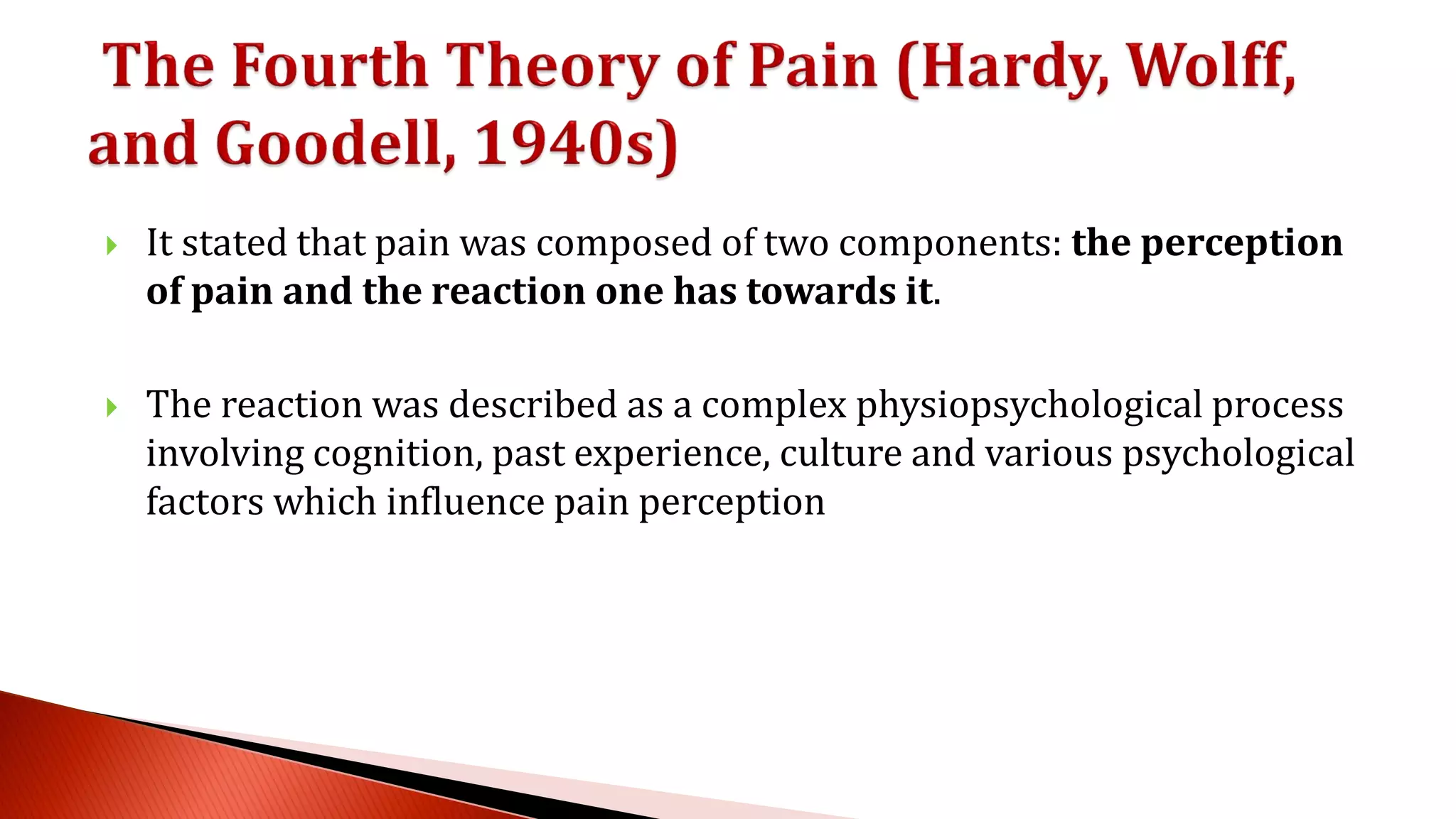 The Fourth Theory of Pain (Hardy, Wolff, and Goodell, 1940s)

It stated that pain was composed of two components: the perception of pain and the reaction one has towards it.

The reaction was described as a complex physiopsychological process involving cognition, past experience, culture and various psychological factors which influence pain perception